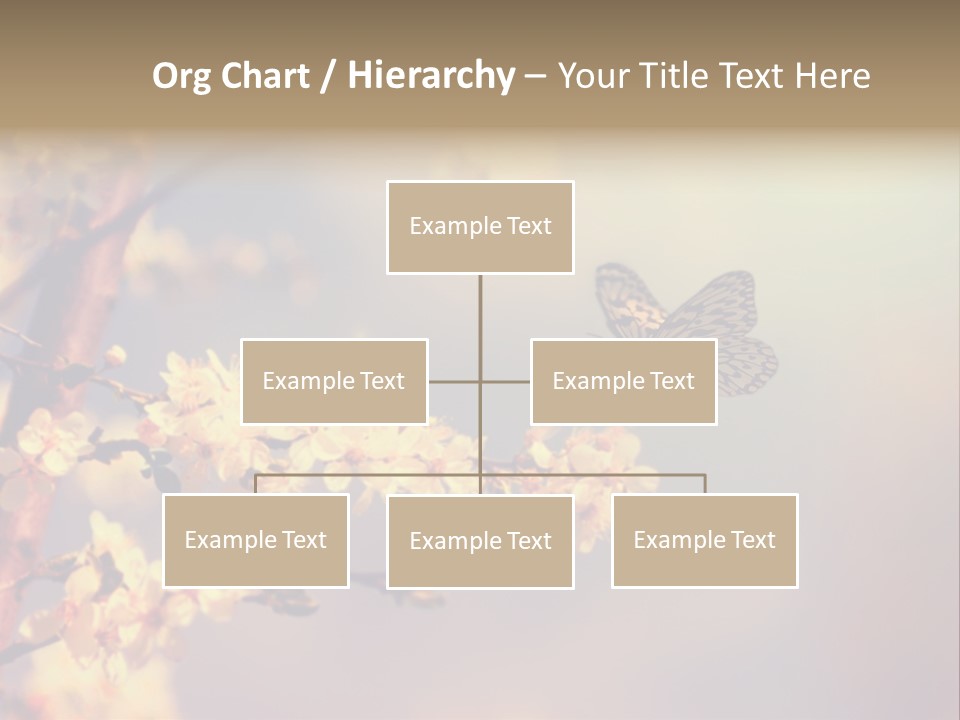 Org Chart / Hierarchy – Your Title Text Here

Example Text

Example Text

Example Text

Example Text

Example Text

Example Text